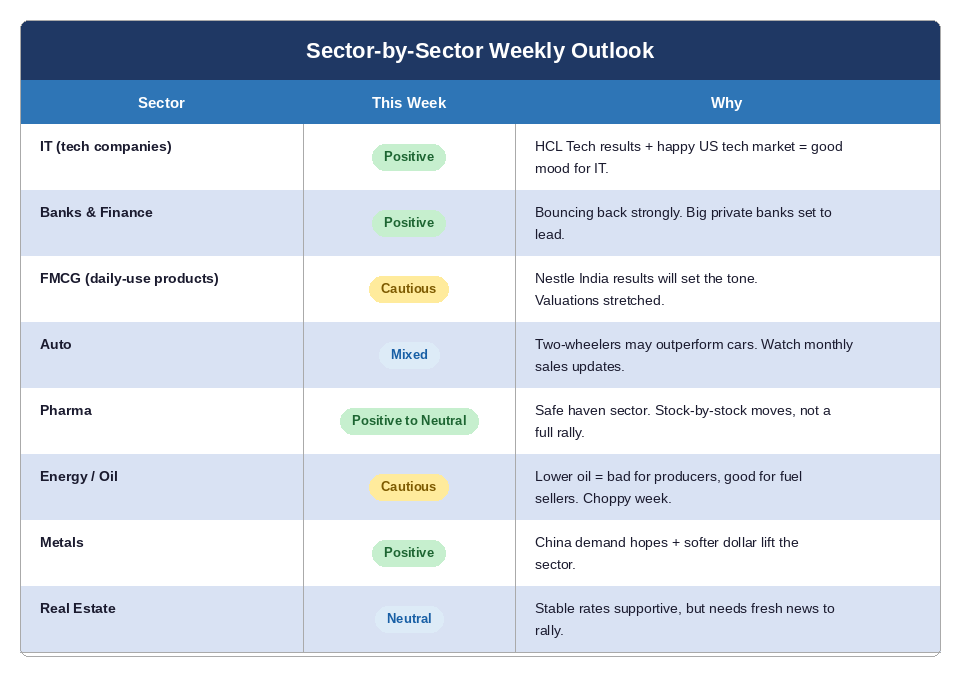 Sector-by-Sector Weekly Outlook

| Sector | This Week | Why |
|---|---|---|
| IT (tech companies) | Positive | HCL Tech results + happy US tech market = good mood for IT. |
| Banks & Finance | Positive | Bouncing back strongly. Big private banks set to lead. |
| FMCG (daily-use products) | Cautious | Nestle India results will set the tone. Valuations stretched. |
| Auto | Mixed | Two-wheelers may outperform cars. Watch monthly sales updates. |
| Pharma | Positive to Neutral | Safe haven sector. Stock-by-stock moves, not a full rally. |
| Energy / Oil | Cautious | Lower oil = bad for producers, good for fuel sellers. Choppy week. |
| Metals | Positive | China demand hopes + softer dollar lift the sector. |
| Real Estate | Neutral | Stable rates supportive, but needs fresh news to rally. |